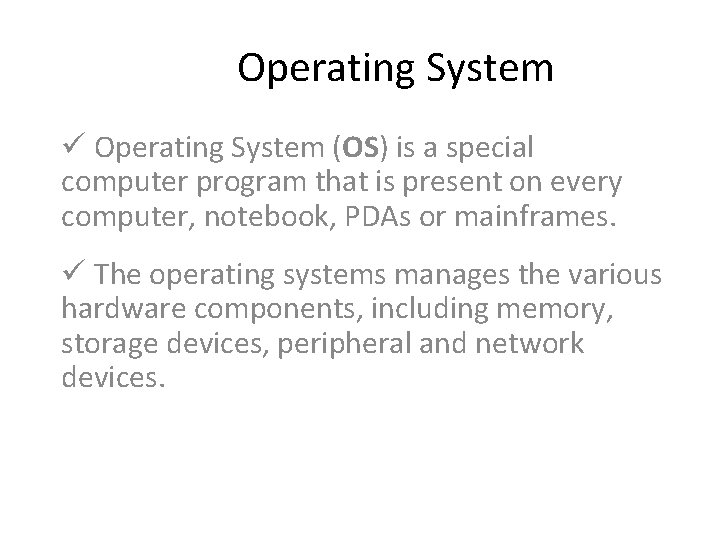 Operating System

✓ Operating System (OS) is a special computer program that is present on every computer, notebook, PDAs or mainframes.

✓ The operating systems manages the various hardware components, including memory, storage devices, peripheral and network devices.